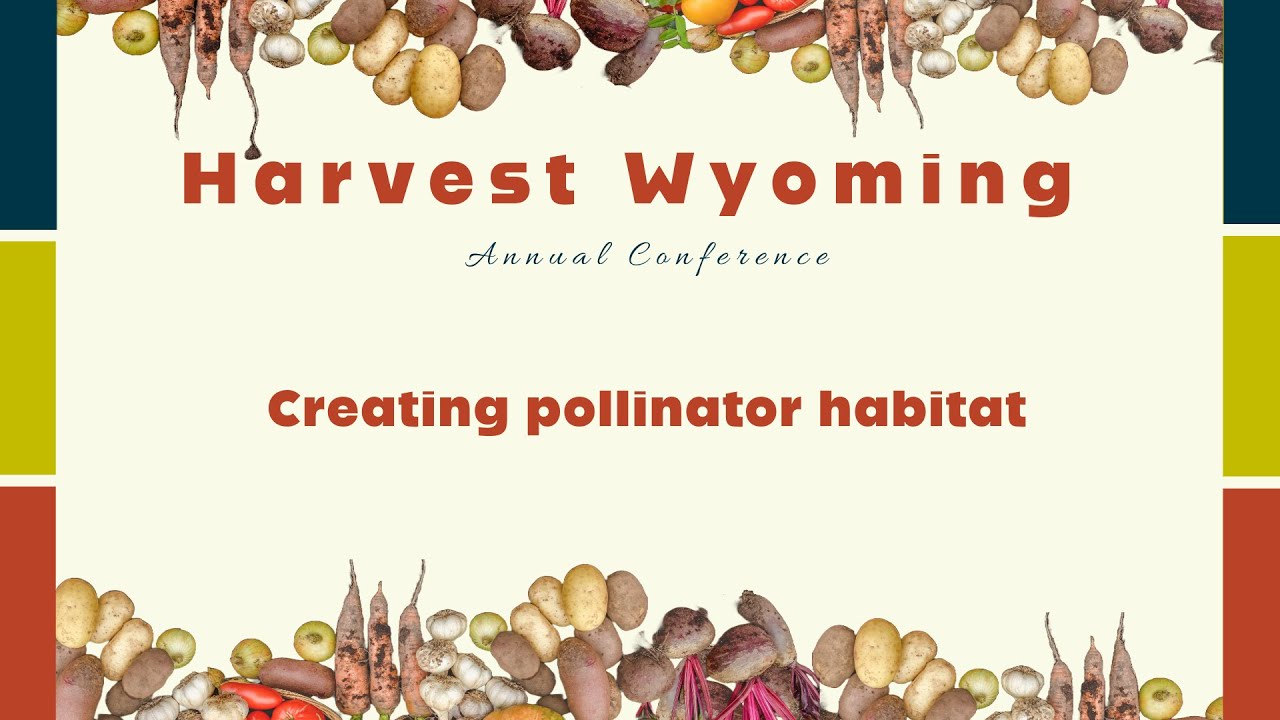 Harvest Wyoming

Annual Conference

Creating pollinator habitat